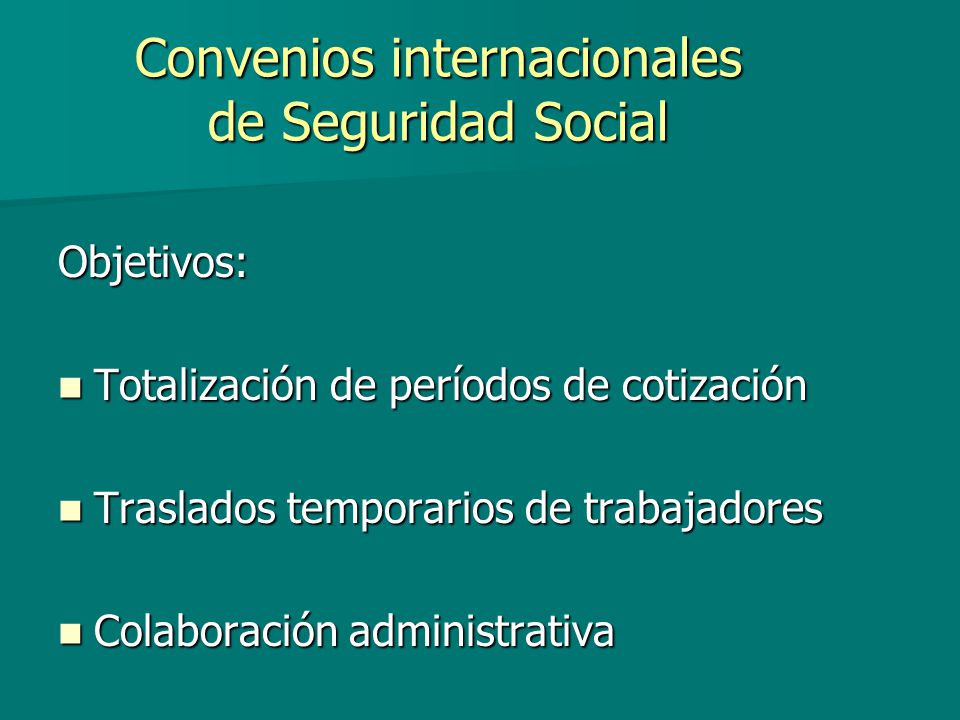 Convenios internacionales de Seguridad Social

Objetivos:

- Totalización de períodos de cotización
- Traslados temporarios de trabajadores
- Colaboración administrativa